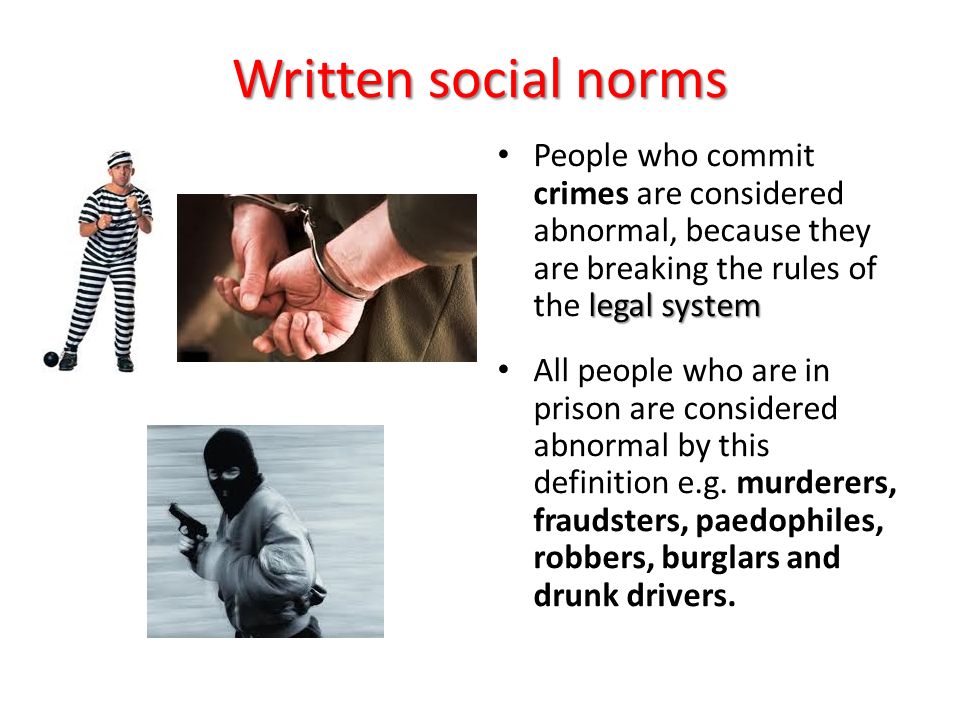 Written social norms

• People who commit crimes are considered abnormal, because they are breaking the rules of the legal system

• All people who are in prison are considered abnormal by this definition e.g. murderers, fraudsters, paedophiles, robbers, burglars and drunk drivers.